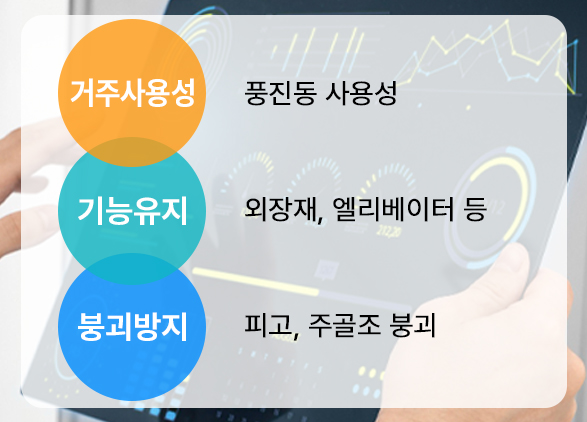 거주사용성

풍진동 사용성

기능유지

외장재, 엘리베이터 등

붕괴방지

피고, 주골조 붕괴